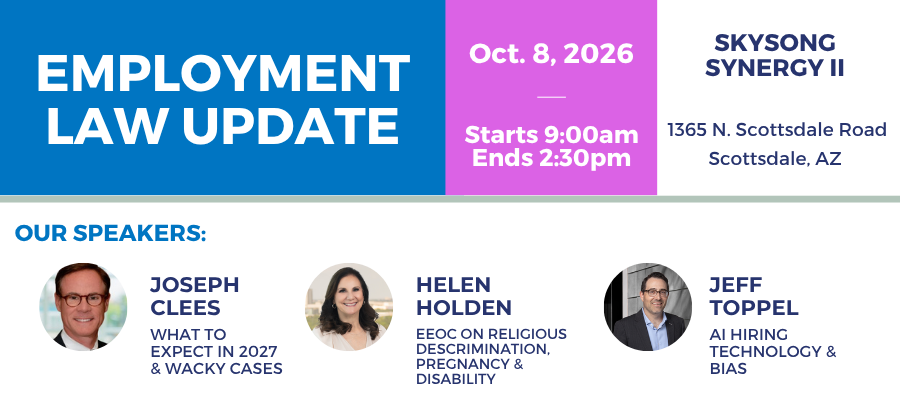 EMPLOYMENT LAW UPDATE

Oct. 8, 2026

Starts 9:00am
Ends 2:30pm

SKYSONG SYNERGY II

1365 N. Scottsdale Road
Scottsdale, AZ

OUR SPEAKERS:

JOSEPH CLEES
WHAT TO EXPECT IN 2027 & WACKY CASES

HELEN HOLDEN
EEOC ON RELIGIOUS DESCRIMINATION, PREGNANCY & DISABILITY

JEFF TOPPEL
AI HIRING TECHNOLOGY & BIAS